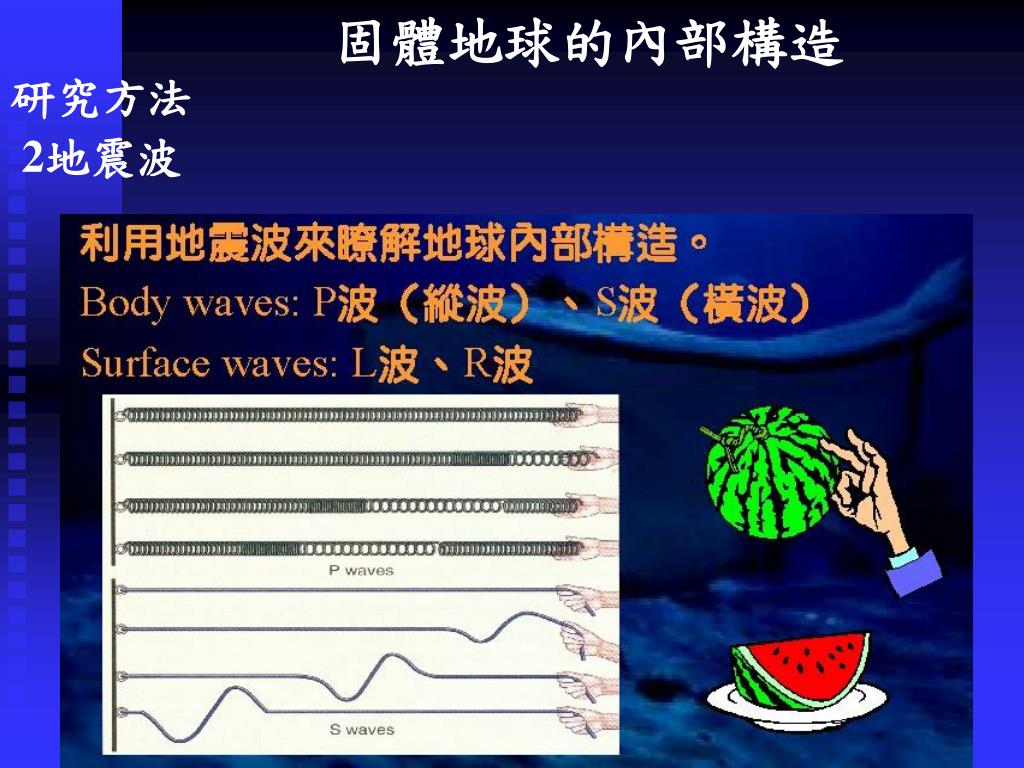 固體地球的內部構造

研究方法
2地震波

利用地震波來瞭解地球內部構造。
Body waves: P波（縱波）、S波（橫波）
Surface waves: L波、R波

P waves

S waves